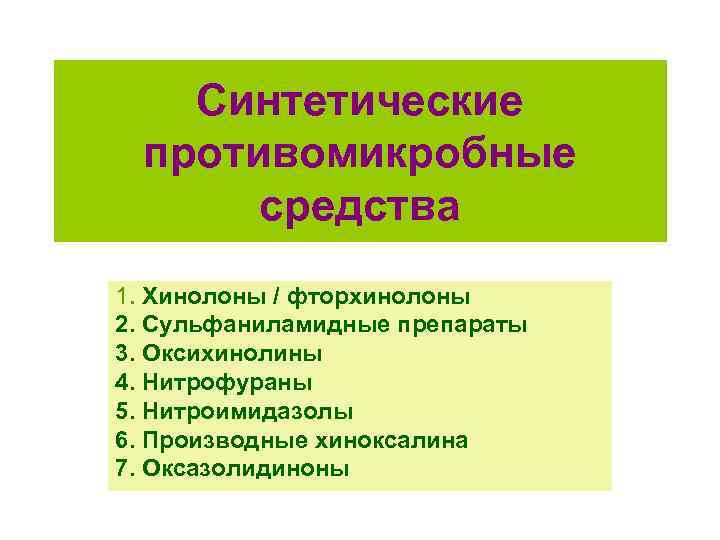 Синтетические противомикробные средства

1. Хинолоны / фторхинолоны
2. Сульфаниламидные препараты
3. Оксихинолины
4. Нитрофураны
5. Нитроимидазолы
6. Производные хиноксалина
7. Оксазолидиноны